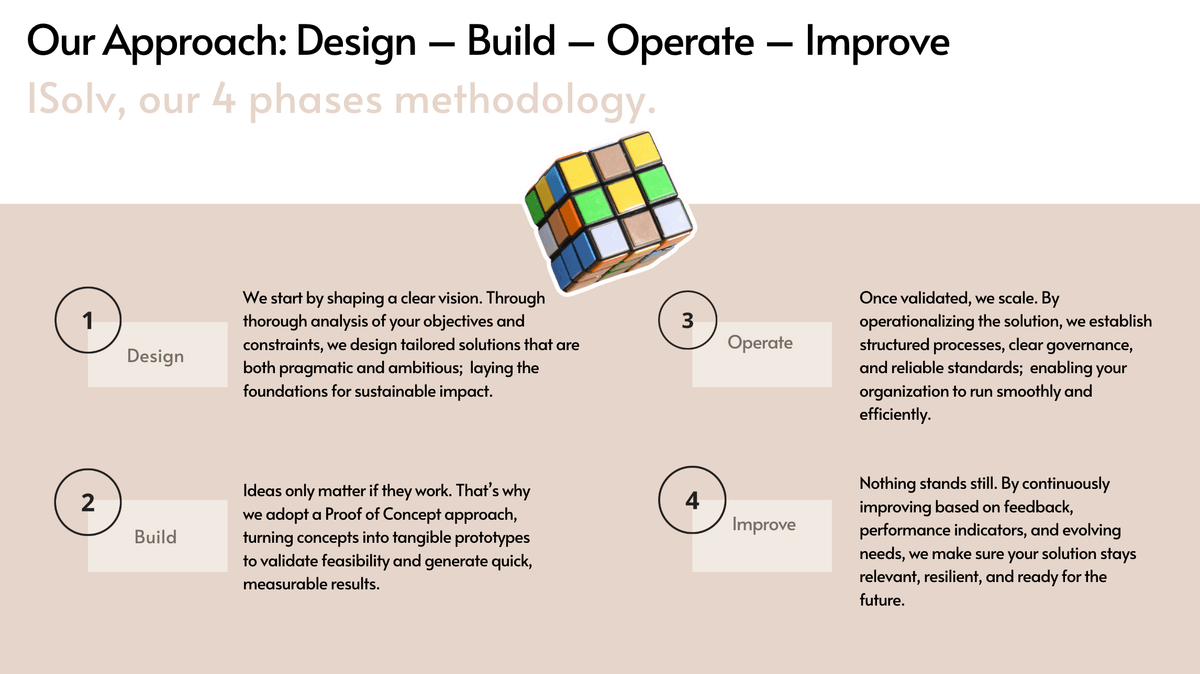 Our Approach: Design – Build – Operate – Improve

ISolv, our 4 phases methodology.

1

Design

We start by shaping a clear vision. Through thorough analysis of your objectives and constraints, we design tailored solutions that are both pragmatic and ambitious; laying the foundations for sustainable impact.

2

Build

Ideas only matter if they work. That's why we adopt a Proof of Concept approach, turning concepts into tangible prototypes to validate feasibility and generate quick, measurable results.

3

Operate

Once validated, we scale. By operationalizing the solution, we establish structured processes, clear governance, and reliable standards; enabling your organization to run smoothly and efficiently.

4

Improve

Nothing stands still. By continuously improving based on feedback, performance indicators, and evolving needs, we make sure your solution stays relevant, resilient, and ready for the future.